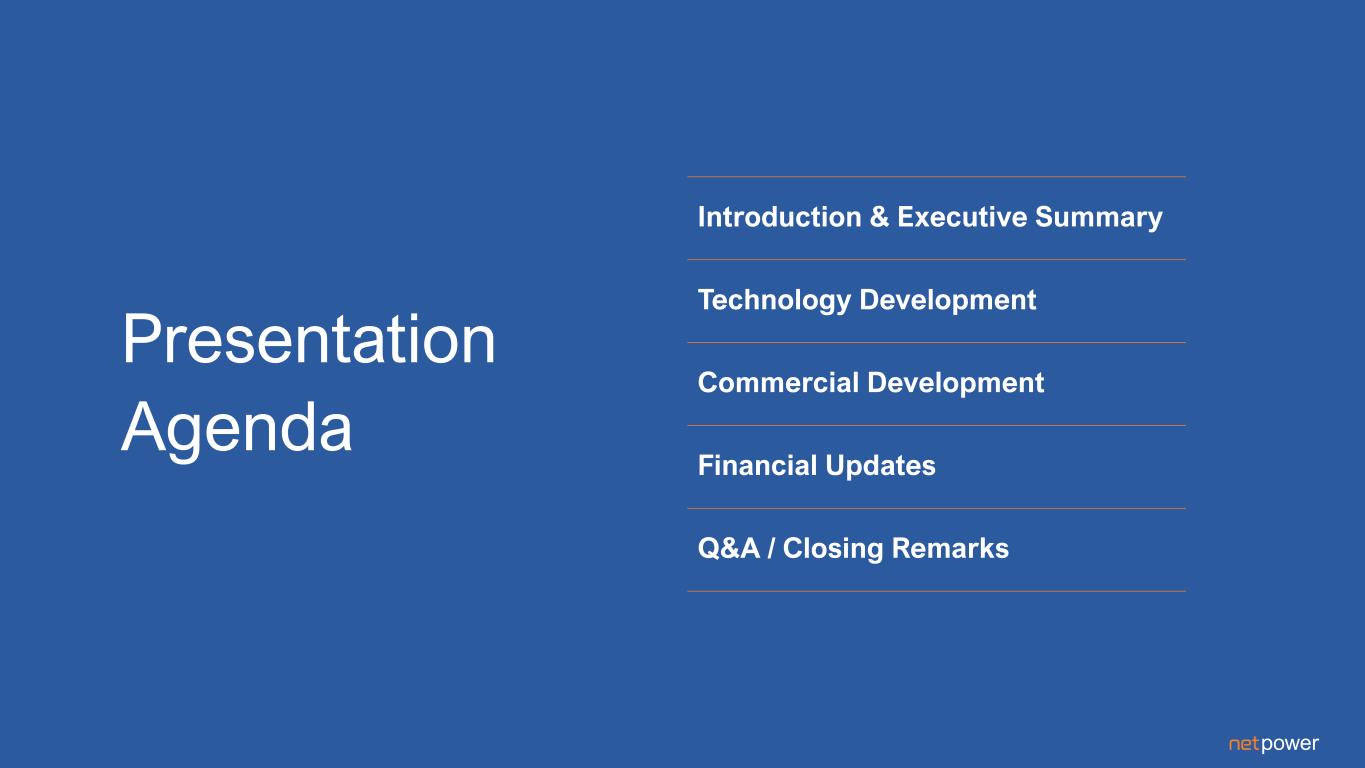 Presentation Agenda

Introduction & Executive Summary

Technology Development

Commercial Development

Financial Updates

Q&A / Closing Remarks

netpower